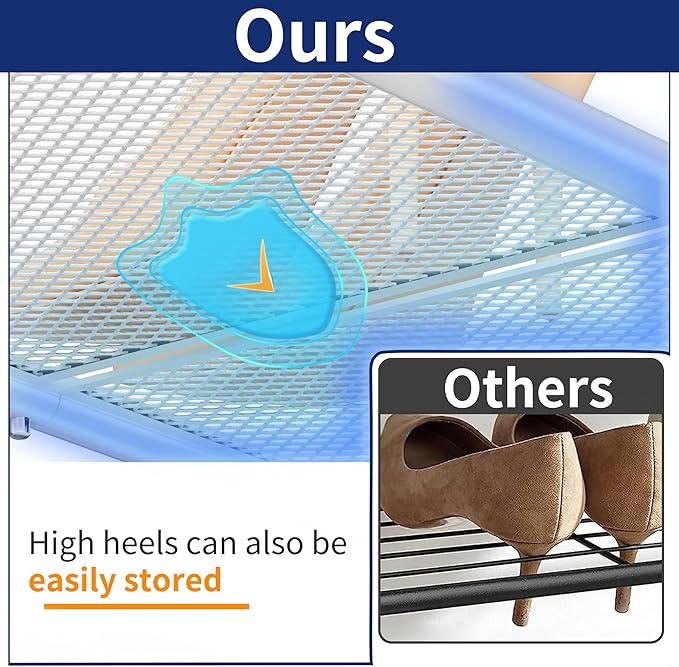 Ours

Others

High heels can also be easily stored